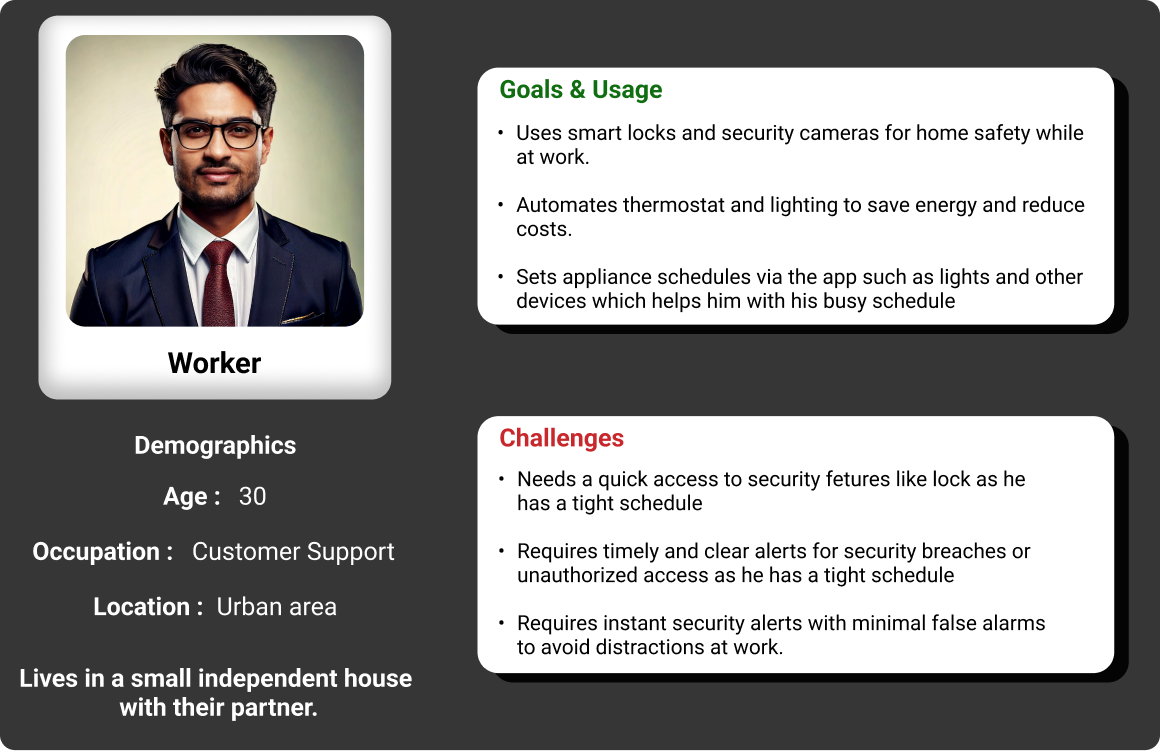 Worker

Demographics

Age : 30

Occupation : Customer Support

Location : Urban area

Lives in a small independent house with their partner.

Goals & Usage

• Uses smart locks and security cameras for home safety while at work.

• Automates thermostat and lighting to save energy and reduce costs.

• Sets appliance schedules via the app such as lights and other devices which helps him with his busy schedule

Challenges

• Needs a quick access to security fetures like lock as he has a tight schedule

• Requires timely and clear alerts for security breaches or unauthorized access as he has a tight schedule

• Requires instant security alerts with minimal false alarms to avoid distractions at work.